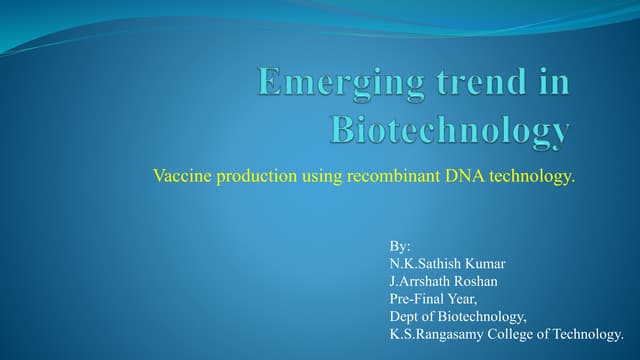 Emerging trend in Biotechnology

Vaccine production using recombinant DNA technology.

By:
N.K.Sathish Kumar
J.Arrshath Roshan
Pre-Final Year,
Dept of Biotechnology,
K.S.Rangasamy College of Technology.